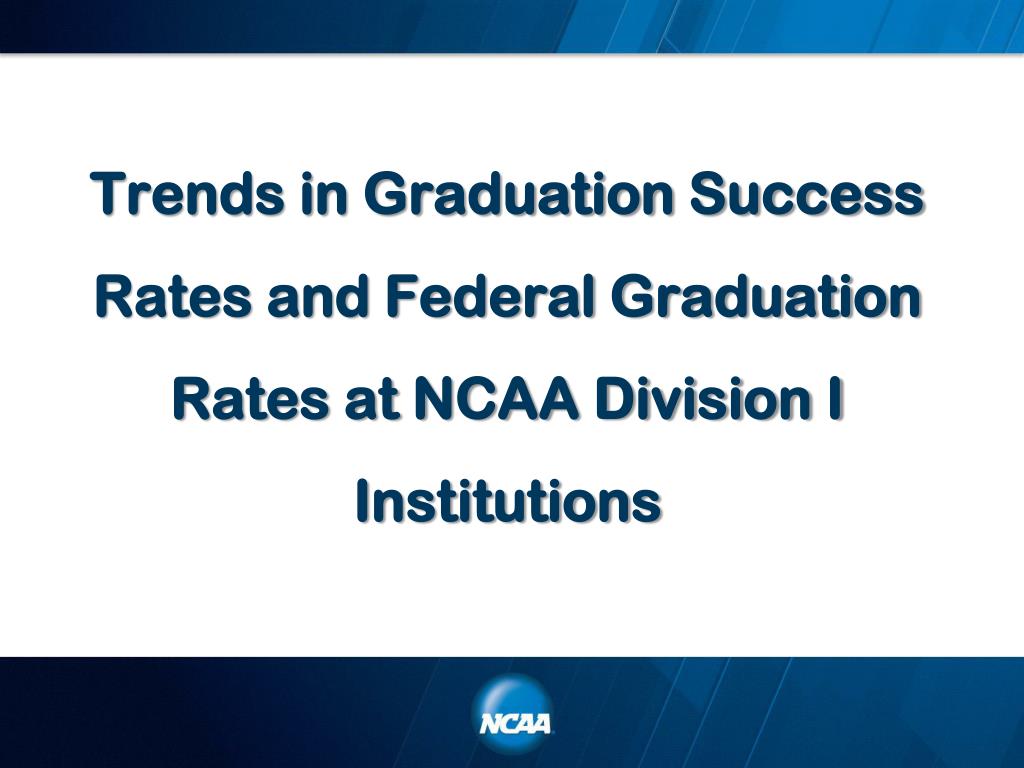 Trends in Graduation Success Rates and Federal Graduation Rates at NCAA Division I Institutions

NCAA